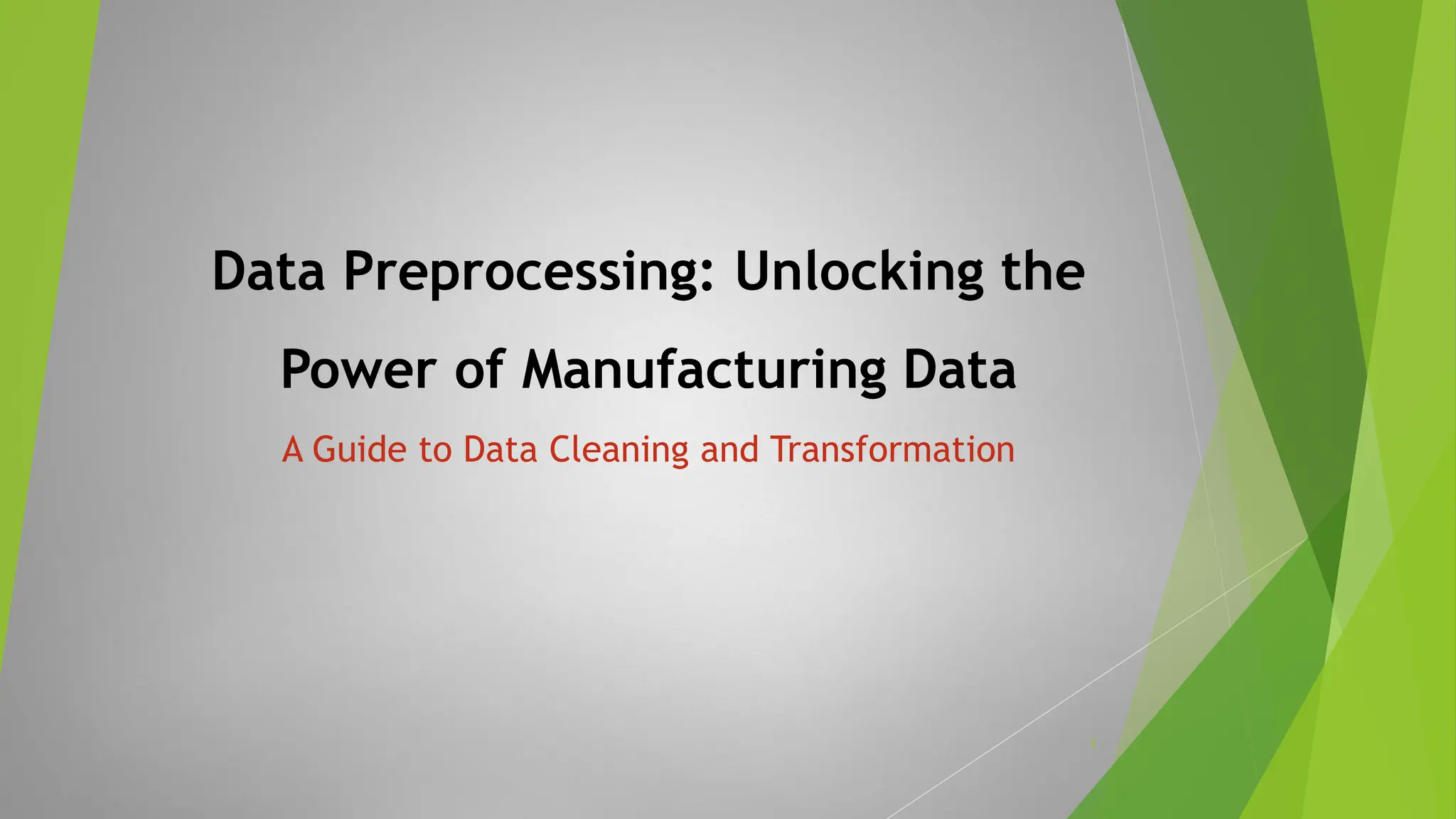 Data Preprocessing: Unlocking the Power of Manufacturing Data

A Guide to Data Cleaning and Transformation

1